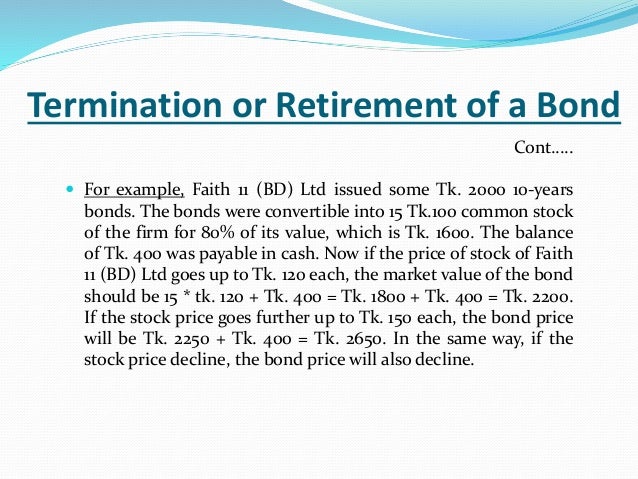 Termination or Retirement of a Bond

Cont.....

For example, Faith 11 (BD) Ltd issued some Tk. 2000 10-years bonds. The bonds were convertible into 15 Tk.100 common stock of the firm for 80% of its value, which is Tk. 1600. The balance of Tk. 400 was payable in cash. Now if the price of stock of Faith 11 (BD) Ltd goes up to Tk. 120 each, the market value of the bond should be 15 * tk. 120 + Tk. 400 = Tk. 1800 + Tk. 400 = Tk. 2200. If the stock price goes further up to Tk. 150 each, the bond price will be Tk. 2250 + Tk. 400 = Tk. 2650. In the same way, if the stock price decline, the bond price will also decline.